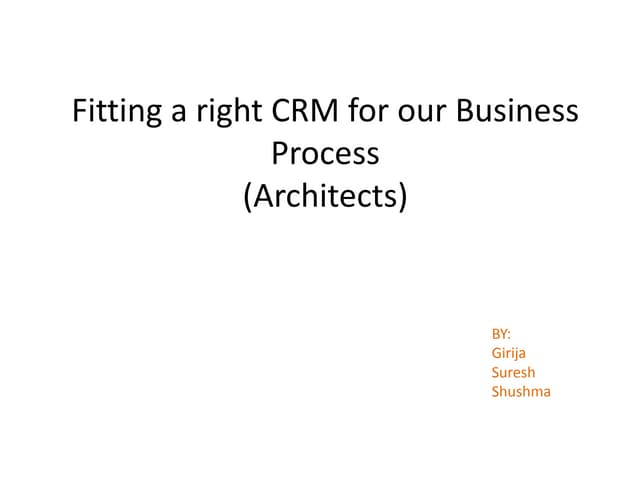 Fitting a right CRM for our Business Process
(Architects)

BY:
Girija
Suresh
Shushma